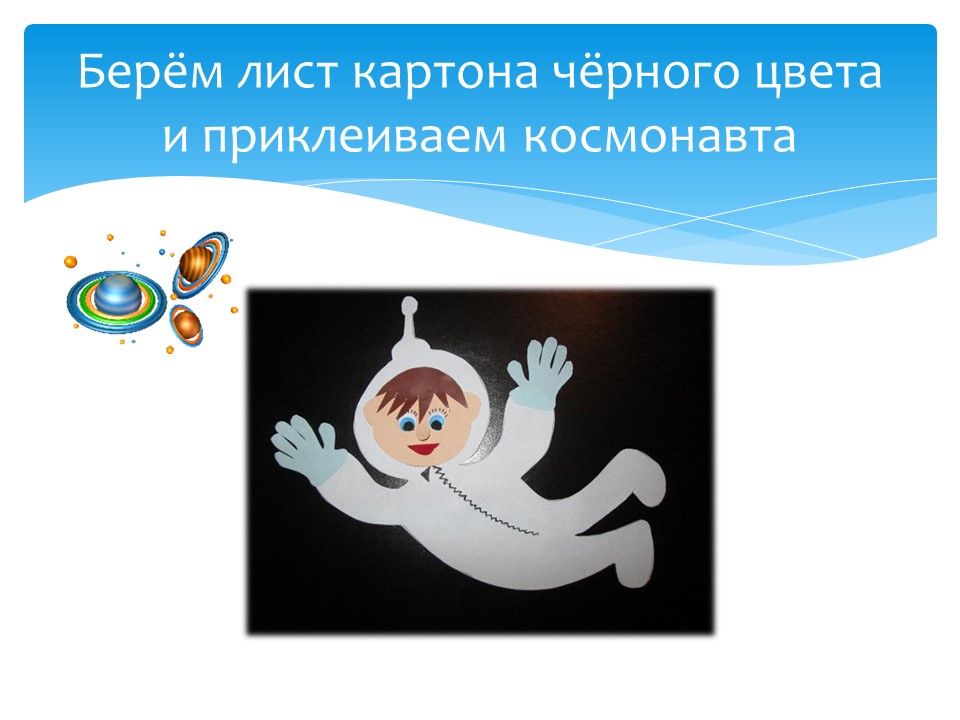 Берём лист картона чёрного цвета и приклеиваем космонавта